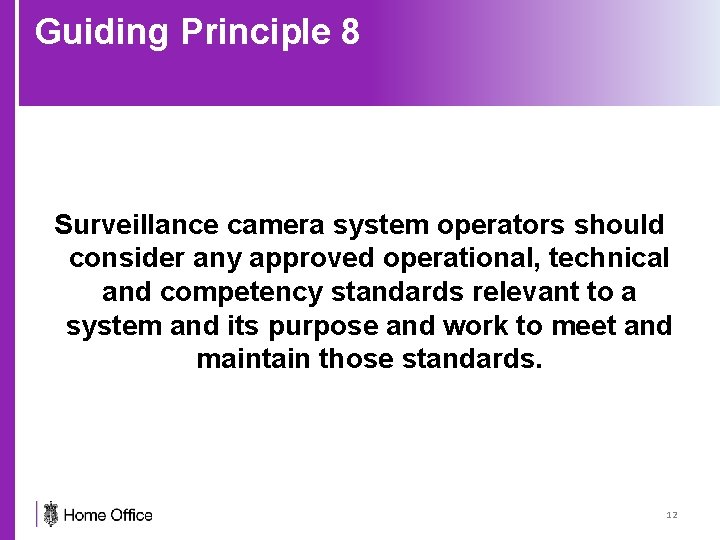 Guiding Principle 8

Surveillance camera system operators should consider any approved operational, technical and competency standards relevant to a system and its purpose and work to meet and maintain those standards.

Home Office

12